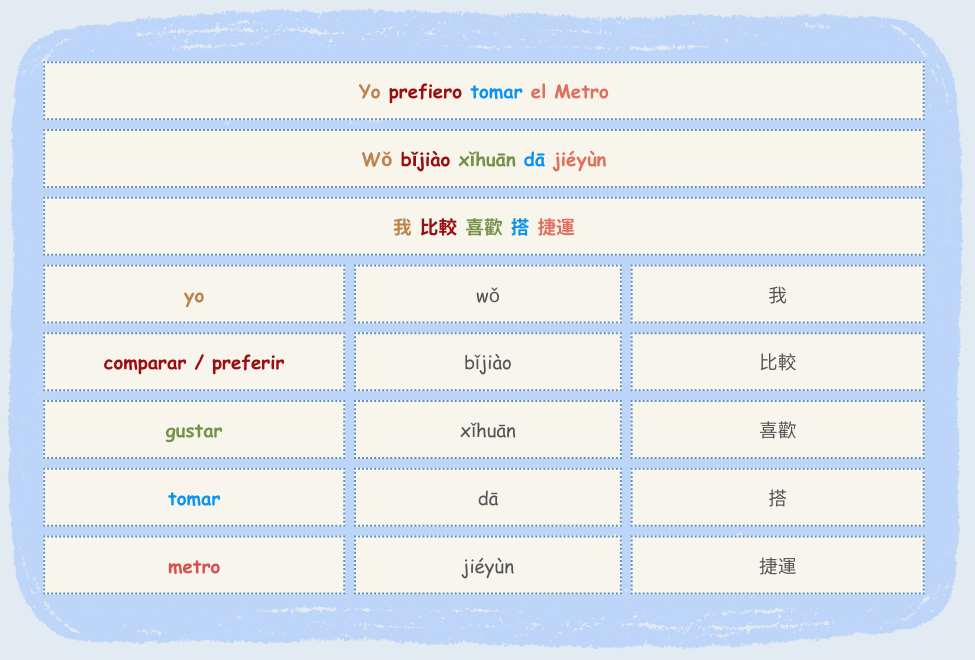 Yo prefiero tomar el Metro

Wǒ bǐjiào xǐhuān dā jiéyùn

我 比較 喜歡 搭 捷運

| yo | wǒ | 我 |
|---|---|---|
| comparar / preferir | bǐjiào | 比較 |
| gustar | xǐhuān | 喜歡 |
| tomar | dā | 搭 |
| metro | jiéyùn | 捷運 |